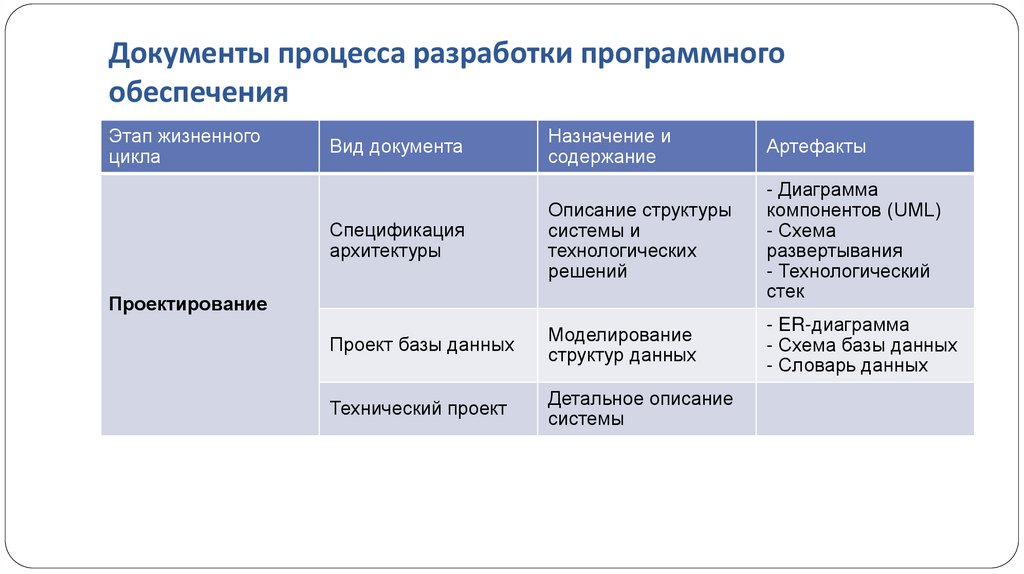 Документы процесса разработки программного обеспечения

| Этап жизненного цикла | Вид документа | Назначение и содержание | Артефакты |
|---|---|---|---|
| Проектирование | Спецификация архитектуры | Описание структуры системы и технологических решений | - Диаграмма компонентов (UML) - Схема развертывания - Технологический стек |
| | Проект базы данных | Моделирование структур данных | - ER-диаграмма - Схема базы данных - Словарь данных |
| | Технический проект | Детальное описание системы | |